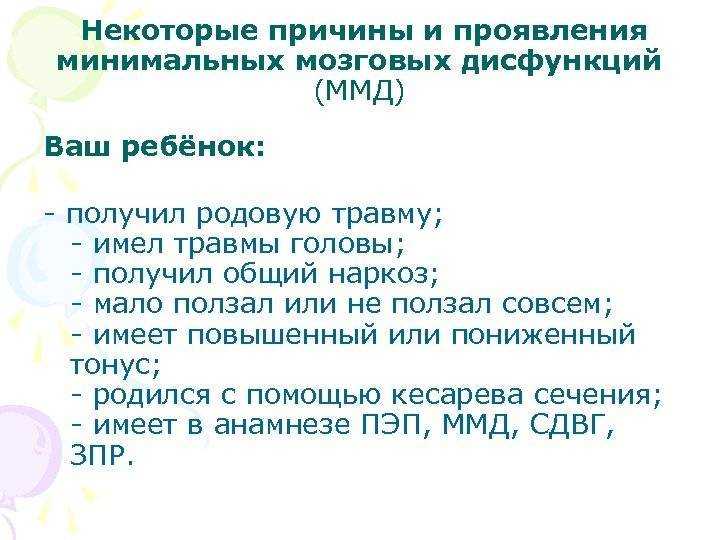 Некоторые причины и проявления минимальных мозговых дисфункций (ММД)

Ваш ребёнок:

- получил родовую травму;
- имел травмы головы;
- получил общий наркоз;
- мало ползал или не ползал совсем;
- имеет повышенный или пониженный тонус;
- родился с помощью кесарева сечения;
- имеет в анамнезе ПЭП, ММД, СДВГ, ЗПР.